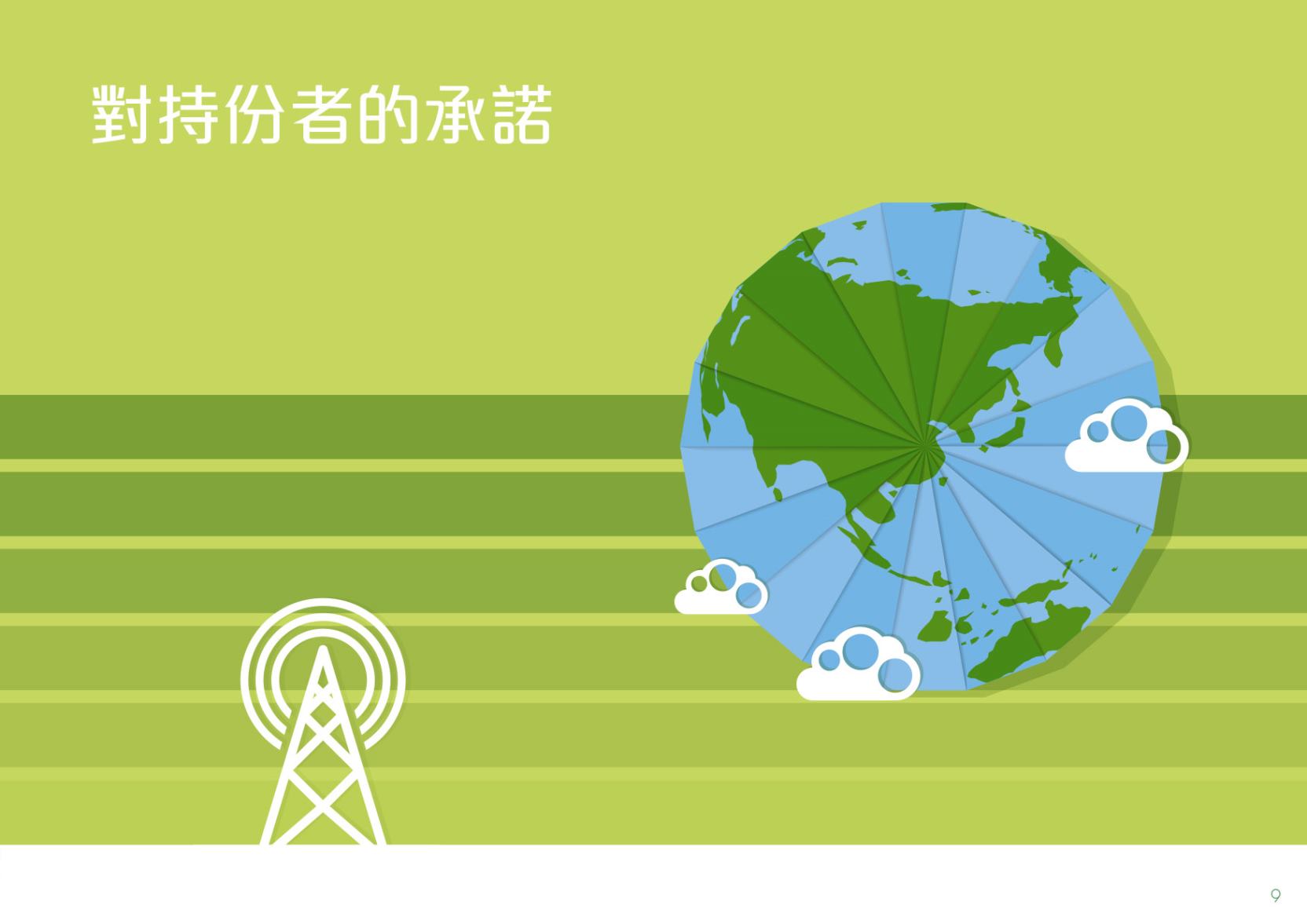 對持份者的承諾

9